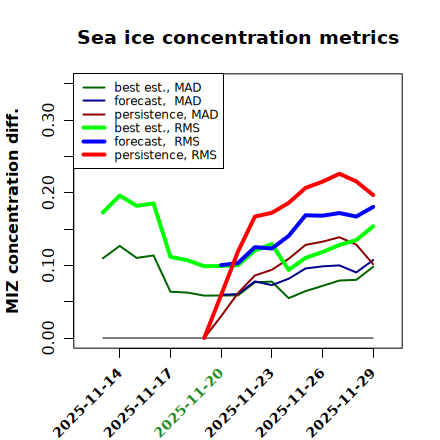 Sea ice concentration metrics

best est., MAD
forecast, MAD
persistence, MAD
best est., RMS
forecast, RMS
persistence, RMS

MIZ concentration diff.

0.00
0.10
0.20
0.30

2025-11-14
2025-11-17
2025-11-20
2025-11-23
2025-11-26
2025-11-29